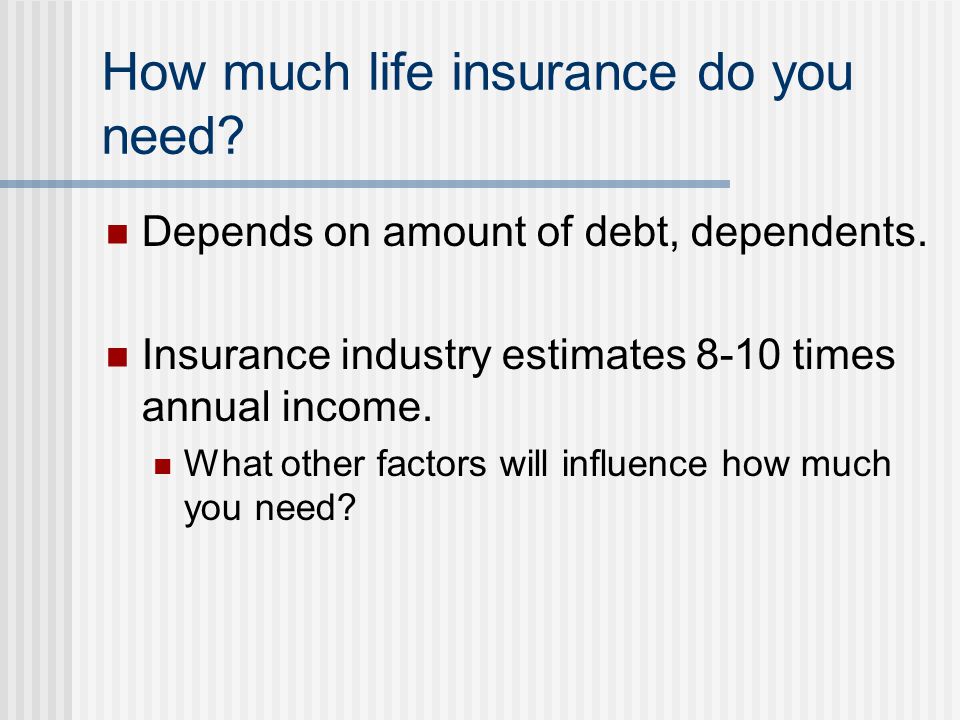 How much life insurance do you need?

Depends on amount of debt, dependents.

Insurance industry estimates 8-10 times annual income.

What other factors will influence how much you need?